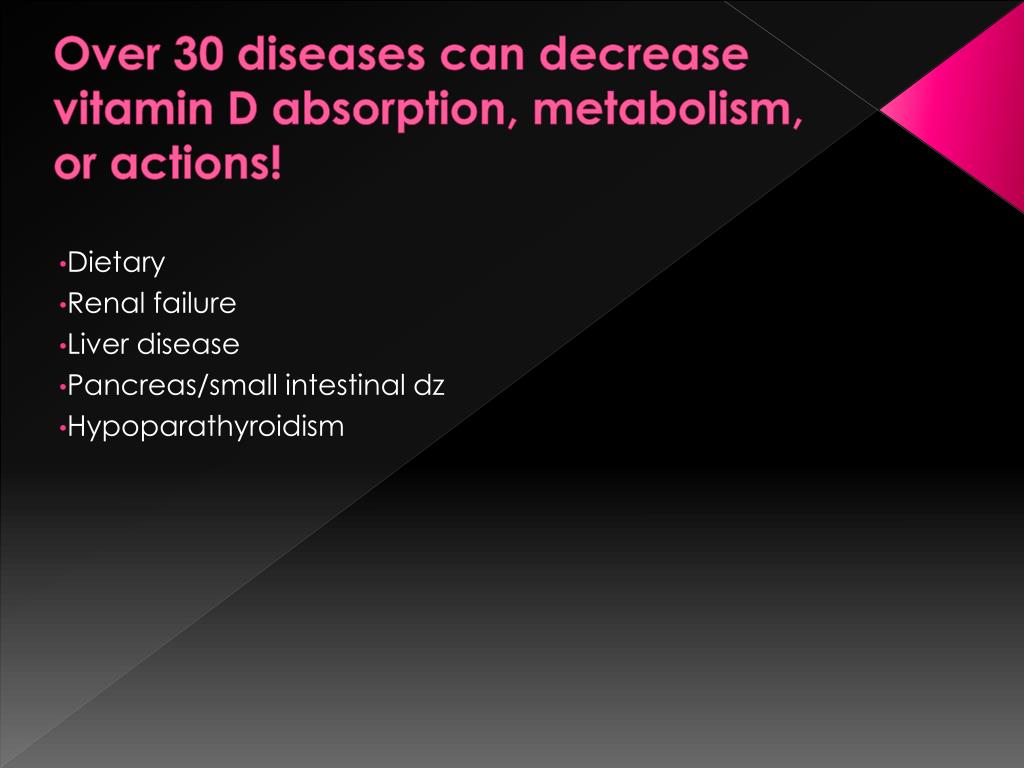 Over 30 diseases can decrease vitamin D absorption, metabolism, or actions!

•Dietary
•Renal failure
•Liver disease
•Pancreas/small intestinal dz
•Hypoparathyroidism